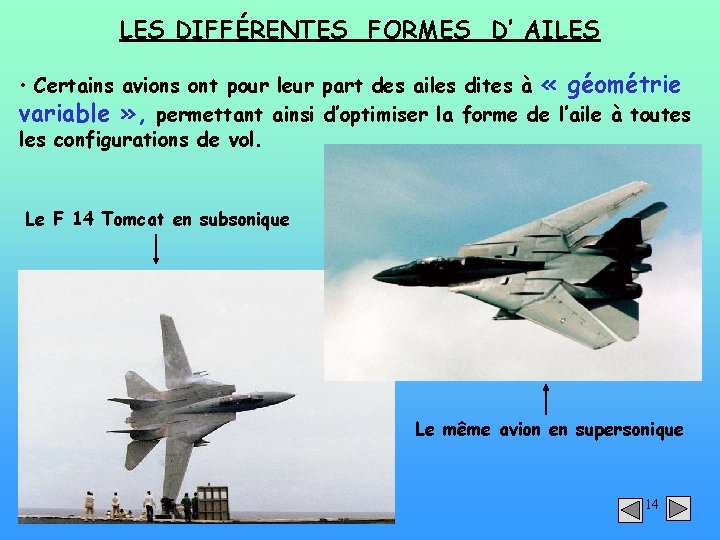 LES DIFFÉRENTES FORMES D' AILES

• Certains avions ont pour leur part des ailes dites à « géométrie variable », permettant ainsi d'optimiser la forme de l'aile à toutes les configurations de vol.

Le F 14 Tomcat en subsonique

Le même avion en supersonique

14